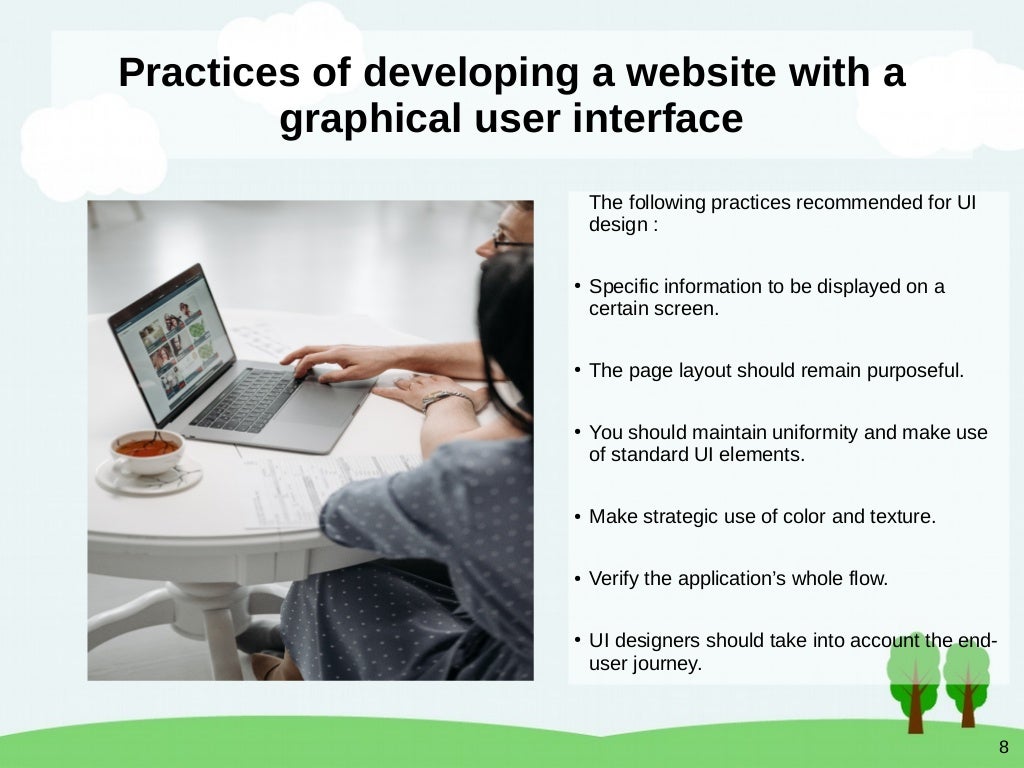 Practices of developing a website with a graphical user interface

The following practices recommended for UI design :

• Specific information to be displayed on a certain screen.

• The page layout should remain purposeful.

• You should maintain uniformity and make use of standard UI elements.

• Make strategic use of color and texture.

• Verify the application's whole flow.

• UI designers should take into account the end-user journey.

8